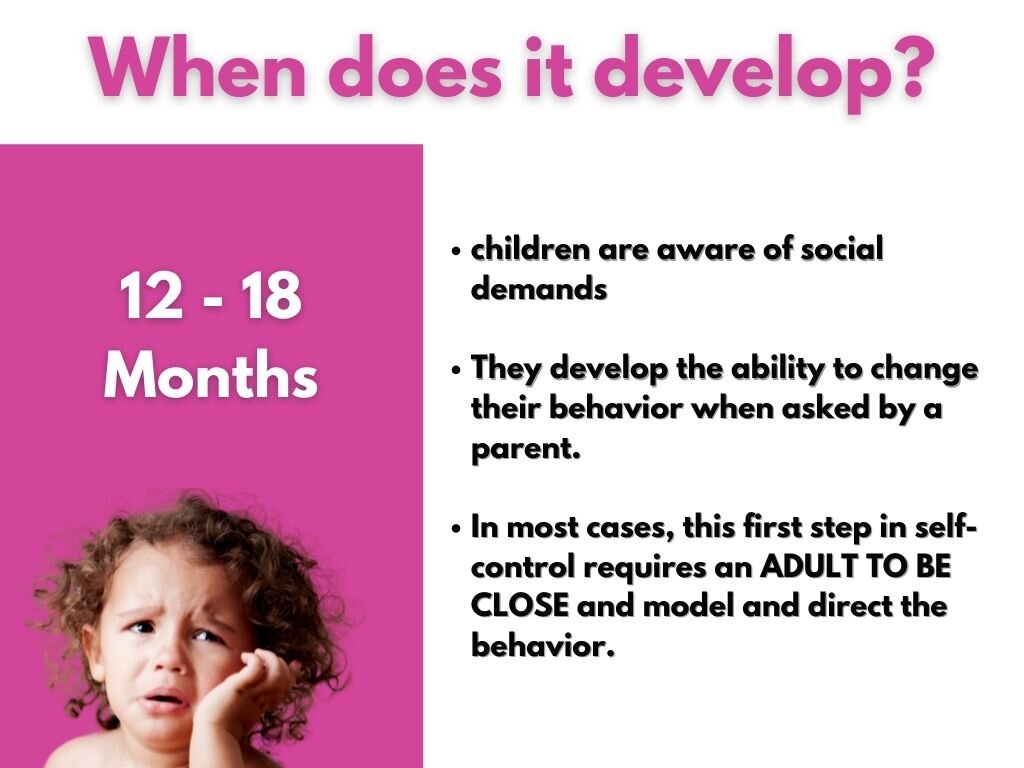 When does it develop?

12 - 18 Months

• children are aware of social demands

• They develop the ability to change their behavior when asked by a parent.

• In most cases, this first step in self-control requires an ADULT TO BE CLOSE and model and direct the behavior.